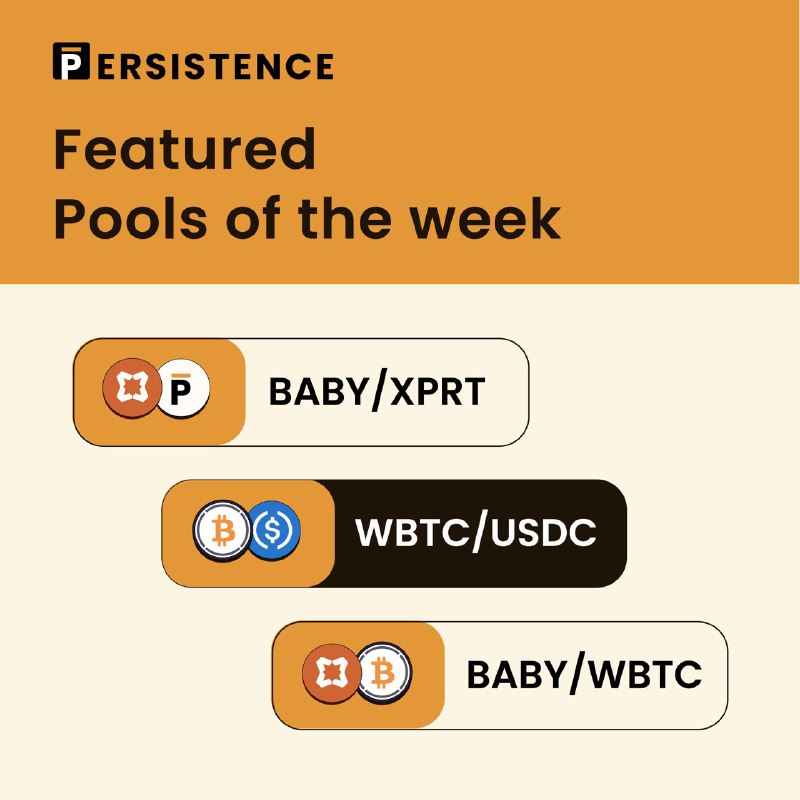 PERSISTENCE

Featured
Pools of the week

BABY/XPRT

WBTC/USDC

BABY/WBTC